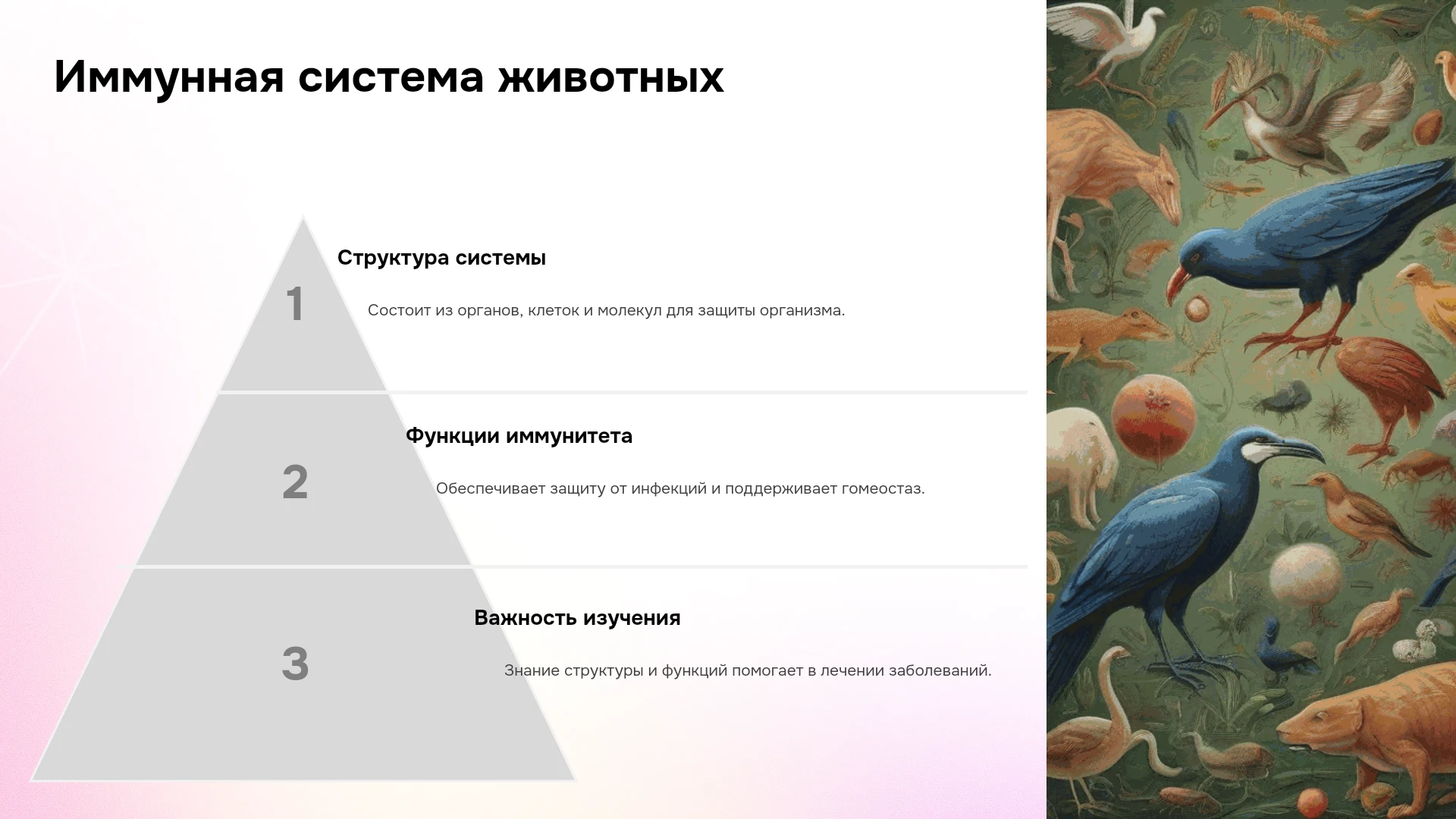 Иммунная система животных

1

Структура системы

Состоит из органов, клеток и молекул для защиты организма.

2

Функции иммунитета

Обеспечивает защиту от инфекций и поддерживает гомеостаз.

3

Важность изучения

Знание структуры и функций помогает в лечении заболеваний.